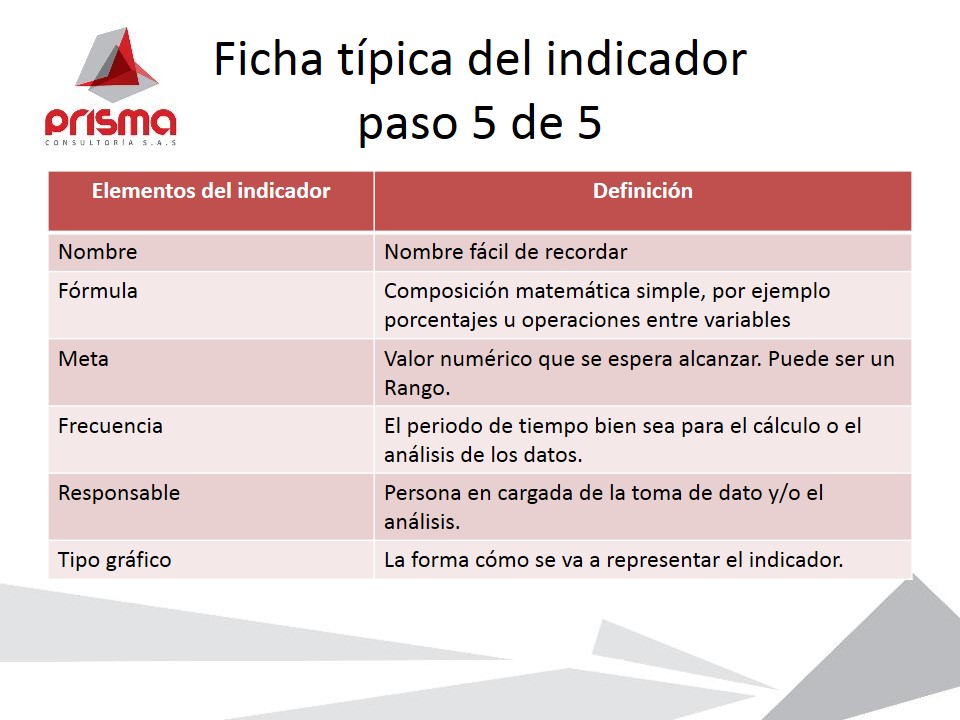 prisma
CONSULTORÍA S.A.S

Ficha típica del indicador
paso 5 de 5

| Elementos del indicador | Definición |
|---|---|
| Nombre | Nombre fácil de recordar |
| Fórmula | Composición matemática simple, por ejemplo porcentajes u operaciones entre variables |
| Meta | Valor numérico que se espera alcanzar. Puede ser un Rango. |
| Frecuencia | El periodo de tiempo bien sea para el cálculo o el análisis de los datos. |
| Responsable | Persona en cargada de la toma de dato y/o el análisis. |
| Tipo gráfico | La forma cómo se va a representar el indicador. |